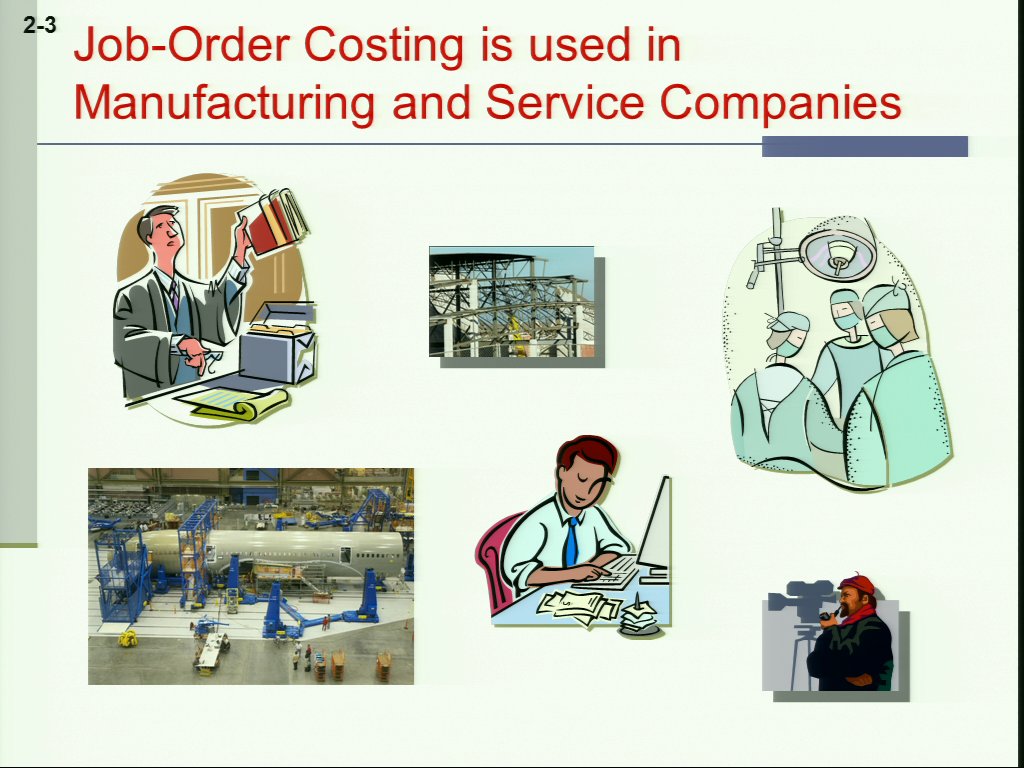 2-3

Job-Order Costing is used in Manufacturing and Service Companies